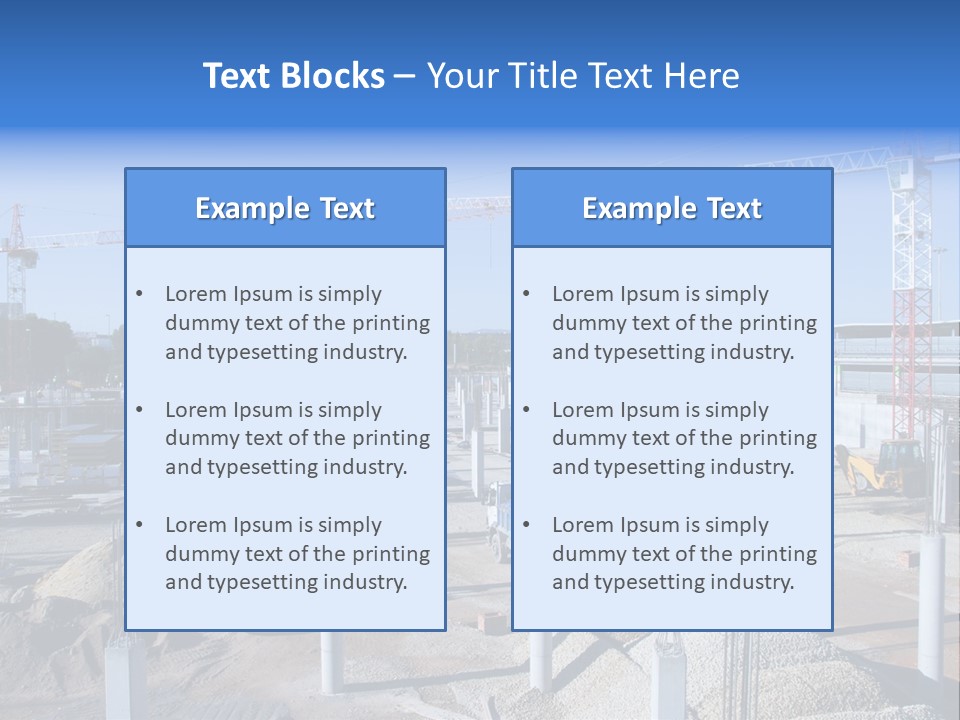 Text Blocks – Your Title Text Here

Example Text

• Lorem Ipsum is simply dummy text of the printing and typesetting industry.

• Lorem Ipsum is simply dummy text of the printing and typesetting industry.

• Lorem Ipsum is simply dummy text of the printing and typesetting industry.

Example Text

• Lorem Ipsum is simply dummy text of the printing and typesetting industry.

• Lorem Ipsum is simply dummy text of the printing and typesetting industry.

• Lorem Ipsum is simply dummy text of the printing and typesetting industry.